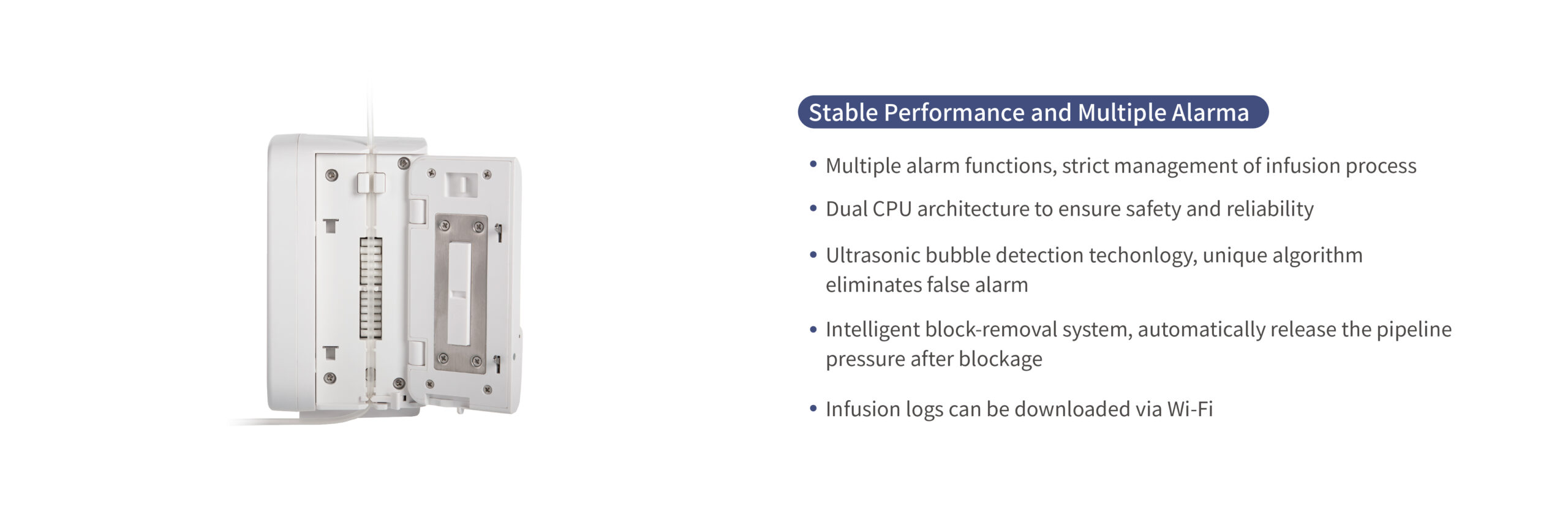 Stable Performance and Multiple Alarma

• Multiple alarm functions, strict management of infusion process

• Dual CPU architecture to ensure safety and reliability

• Ultrasonic bubble detection techonlogy, unique algorithm eliminates false alarm

• Intelligent block-removal system, automatically release the pipeline pressure after blockage

• Infusion logs can be downloaded via Wi-Fi